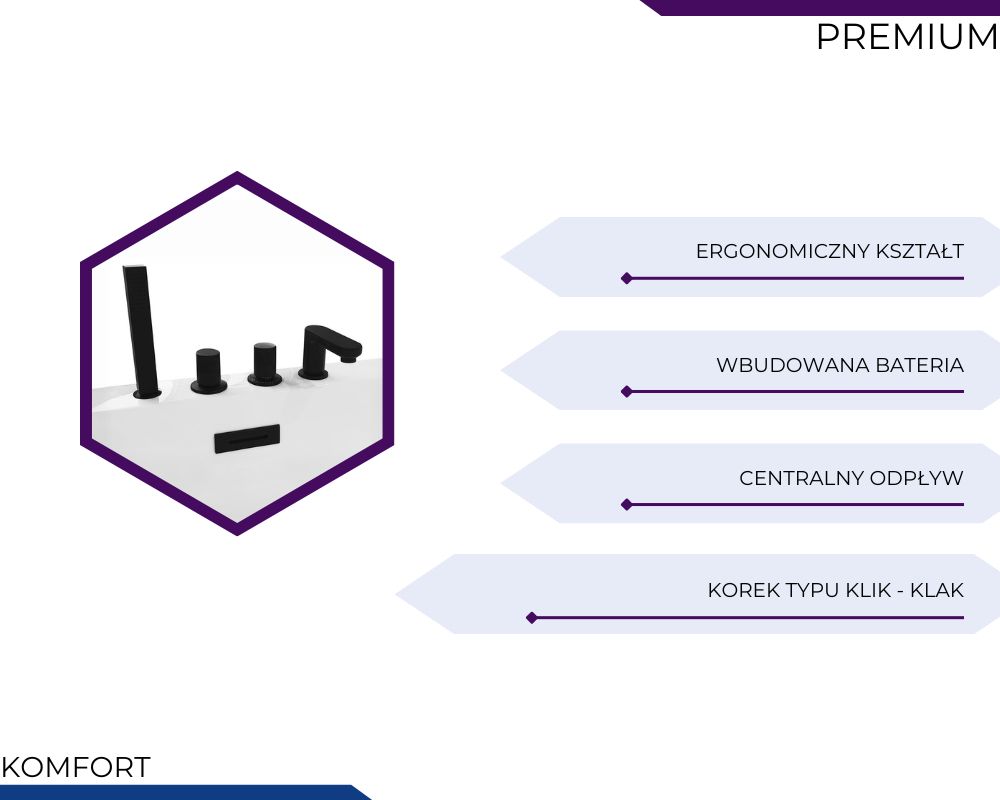 PREMIUM

ERGONOMICZNY KSZTAŁT

WBUDOWANA BATERIA

CENTRALNY ODPŁYW

KOREK TYPU KLIK - KLAK

KOMFORT